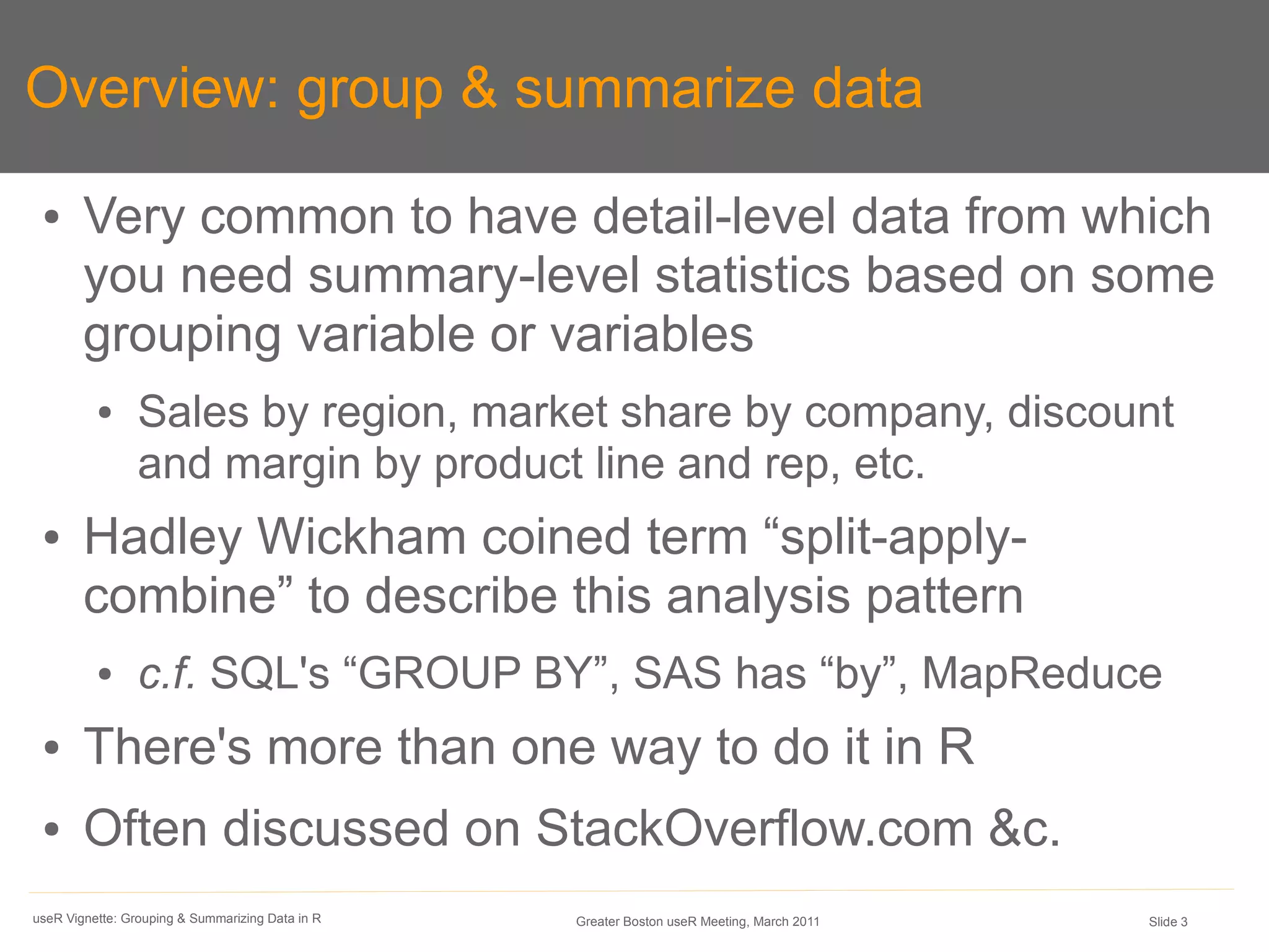 Overview: group & summarize data

• Very common to have detail-level data from which you need summary-level statistics based on some grouping variable or variables

  • Sales by region, market share by company, discount and margin by product line and rep, etc.

• Hadley Wickham coined term “split-apply-combine” to describe this analysis pattern

  • c.f. SQL's “GROUP BY”, SAS has “by”, MapReduce

• There's more than one way to do it in R

• Often discussed on StackOverflow.com &c.

useR Vignette: Grouping & Summarizing Data in R

Greater Boston useR Meeting, March 2011

Slide 3